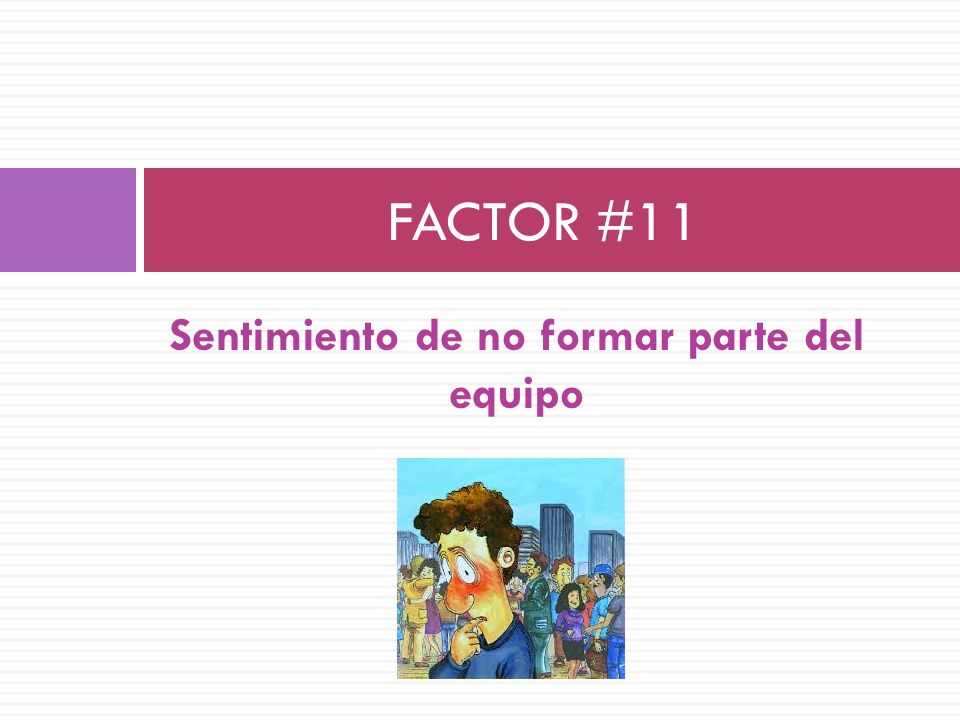 FACTOR #11

Sentimiento de no formar parte del equipo